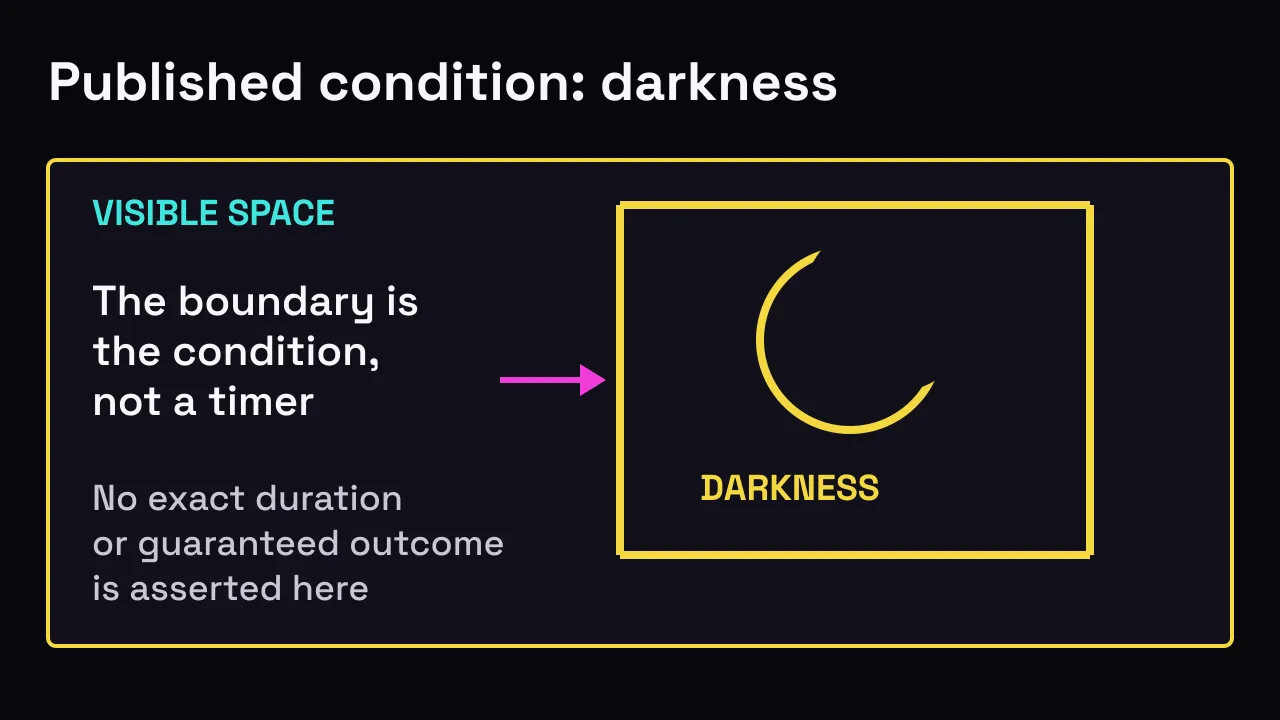 Published condition: darkness

VISIBLE SPACE

The boundary is the condition, not a timer

No exact duration or guaranteed outcome is asserted here

DARKNESS